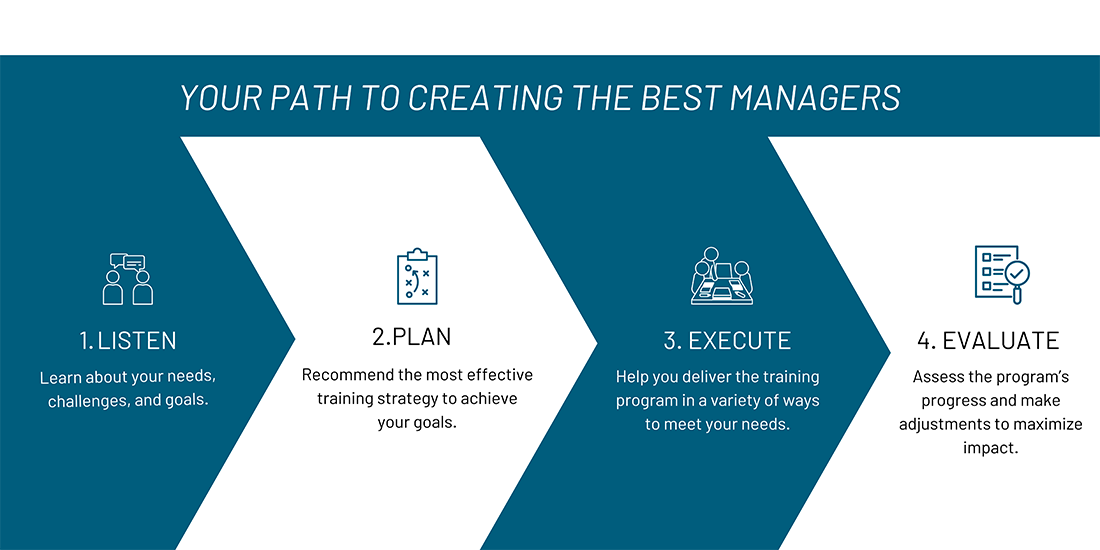 YOUR PATH TO CREATING THE BEST MANAGERS

1. LISTEN

Learn about your needs, challenges, and goals.

2.PLAN

Recommend the most effective training strategy to achieve your goals.

3. EXECUTE

Help you deliver the training program in a variety of ways to meet your needs.

4. EVALUATE

Assess the program's progress and make adjustments to maximize impact.